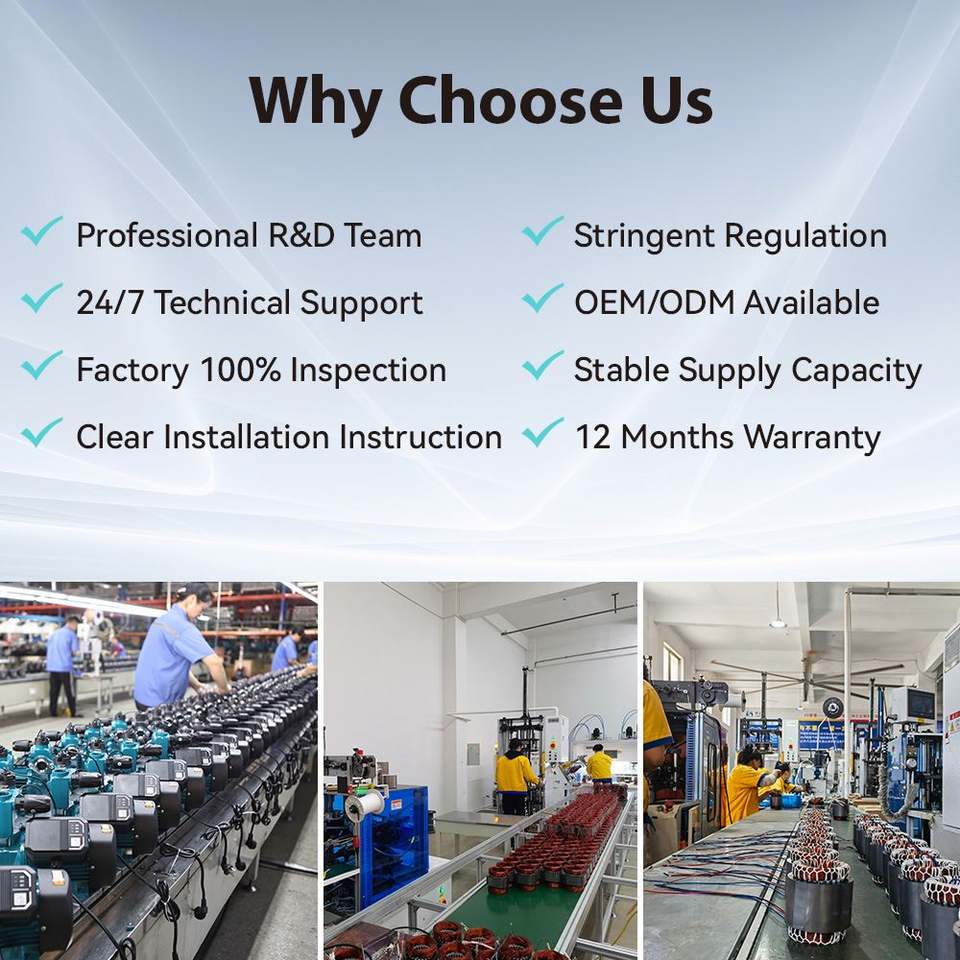 Why Choose Us

Professional R&D Team

24/7 Technical Support

Factory 100% Inspection

Clear Installation Instruction

Stringent Regulation

OEM/ODM Available

Stable Supply Capacity

12 Months Warranty